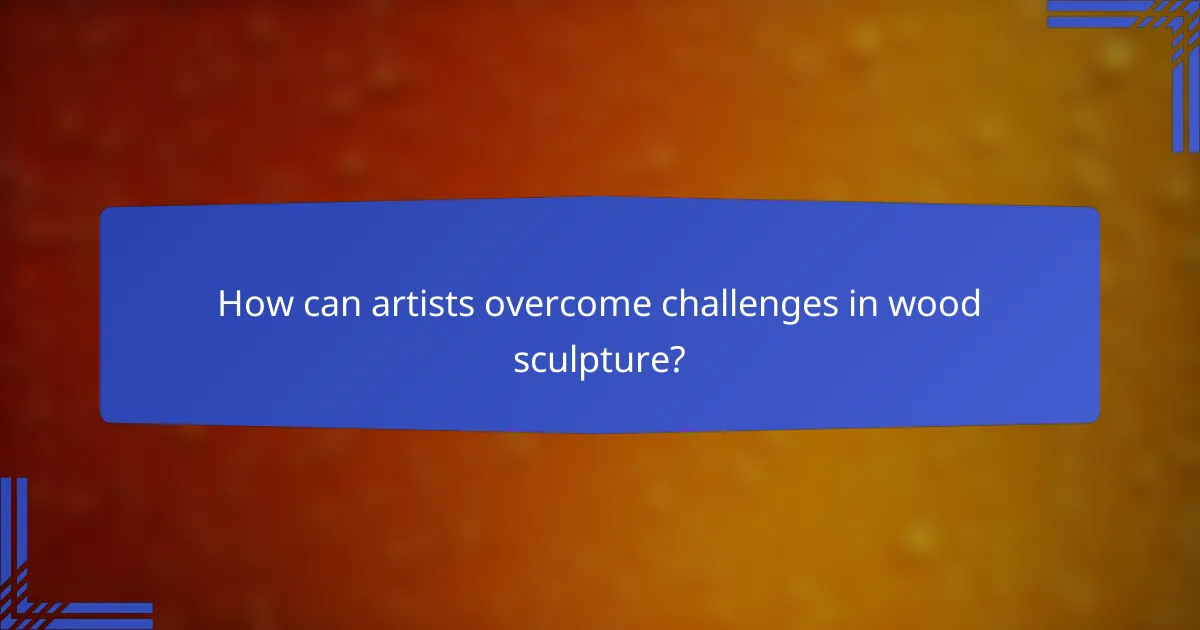 How can artists overcome challenges in wood sculpture?